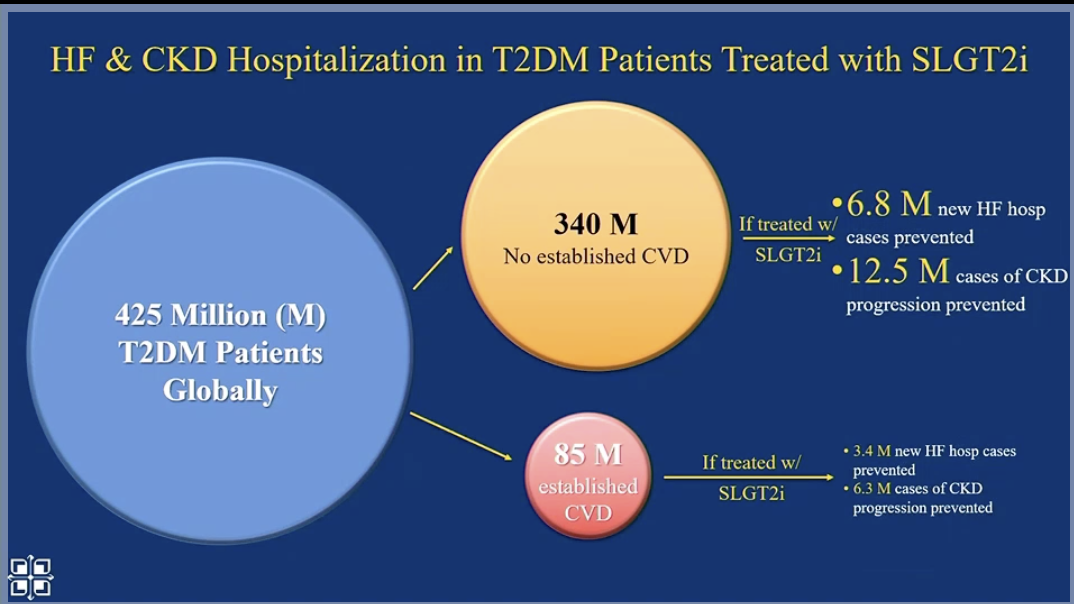 HF & CKD Hospitalization in T2DM Patients Treated with SLGT2i

425 Million (M) T2DM Patients Globally

340 M
No established CVD

If treated w/ SLGT2i

• 6.8 M new HF hosp cases prevented
• 12.5 M cases of CKD progression prevented

85 M
established CVD

If treated w/ SLGT2i

• 3.4 M new HF hosp cases prevented
• 6.3 M cases of CKD progression prevented